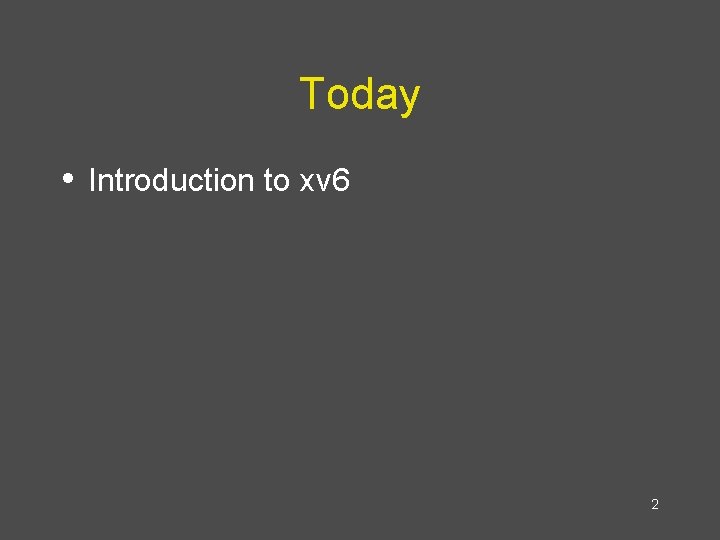 Today

• Introduction to xv6

2